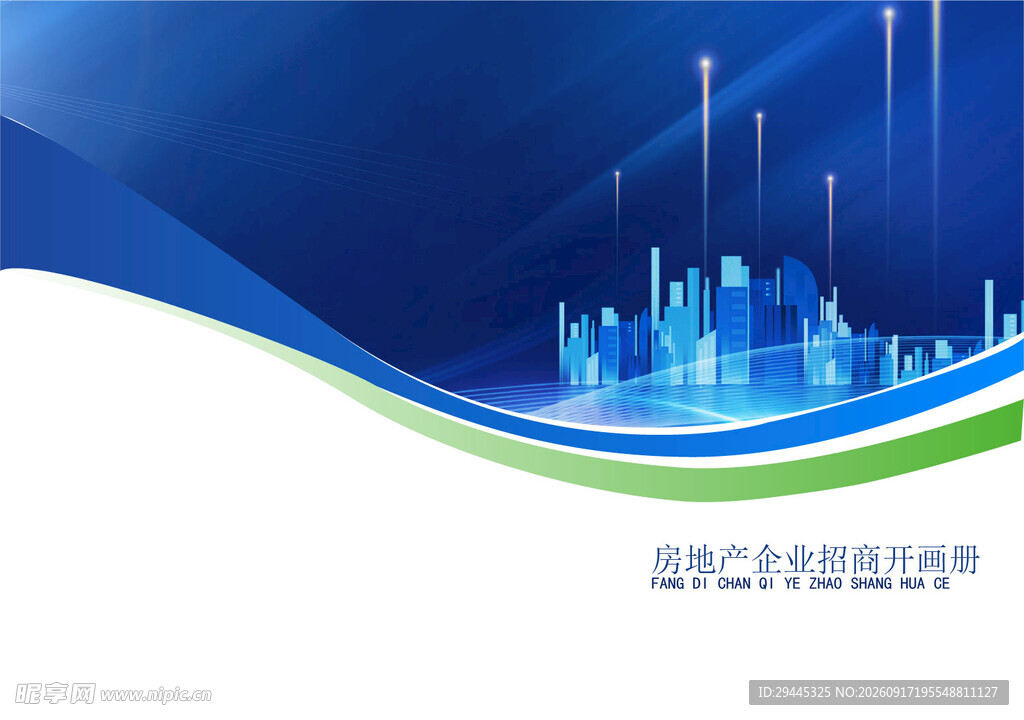 房地产企业招商开画册
FANG DI CHAN QI YE ZHAO SHANG HUA CE

昵享网 www.nipic.cn

ID:29445325 NO:20260917195548811127